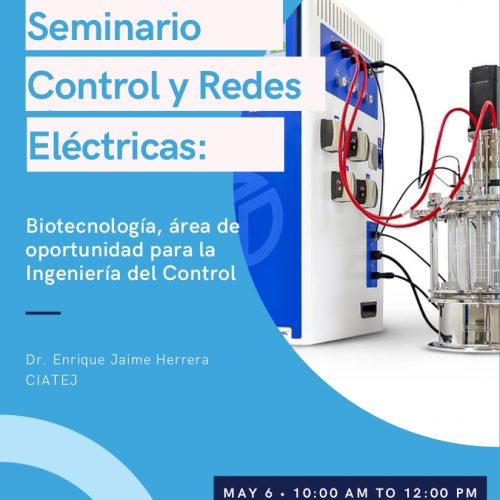 Seminario Control y Redes Eléctricas:

Biotecnología, área de oportunidad para la Ingeniería del Control

Dr. Enrique Jaime Herrera
CIATEJ

MAY 6 • 10:00 AM TO 12:00 PM